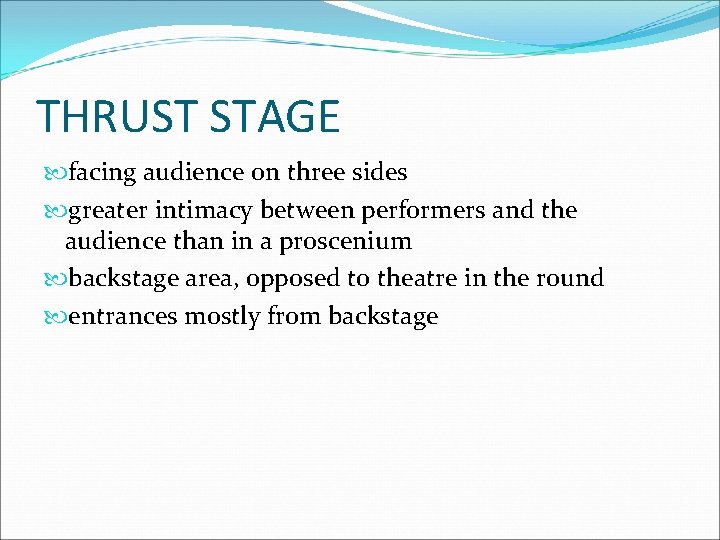 THRUST STAGE

facing audience on three sides

greater intimacy between performers and the audience than in a proscenium

backstage area, opposed to theatre in the round

entrances mostly from backstage